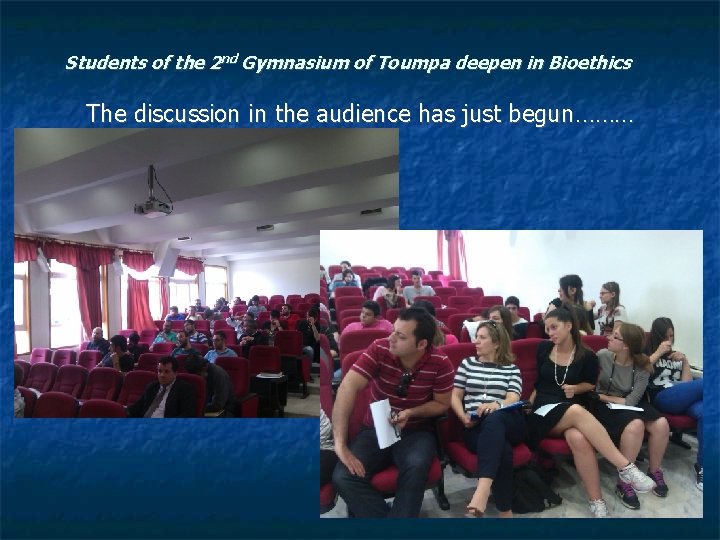 Students of the 2$^{nd}$ Gymnasium of Toumpa deepen in Bioethics

The discussion in the audience has just begun………